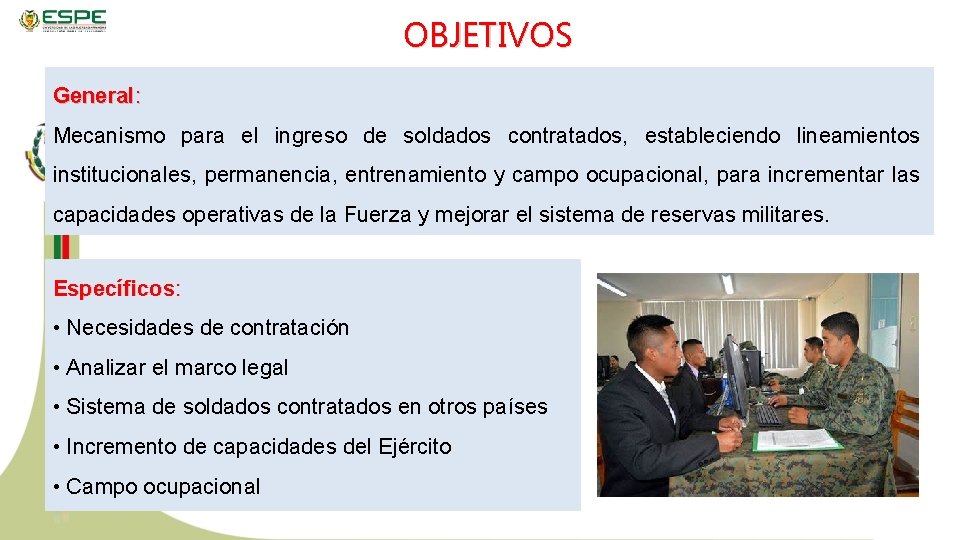 ESPE

OBJETIVOS

General:

Mecanismo para el ingreso de soldados contratados, estableciendo lineamientos institucionales, permanencia, entrenamiento y campo ocupacional, para incrementar las capacidades operativas de la Fuerza y mejorar el sistema de reservas militares.

Específicos:

• Necesidades de contratación

• Analizar el marco legal

• Sistema de soldados contratados en otros países

• Incremento de capacidades del Ejército

• Campo ocupacional